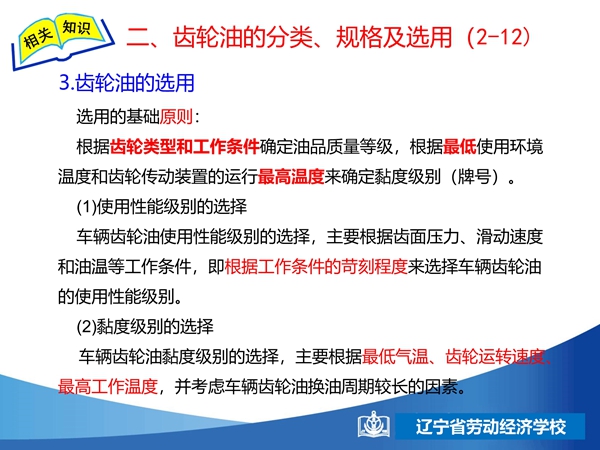 相关 知识

二、齿轮油的分类、规格及选用（2-12）

3.齿轮油的选用

选用的基础原则：

根据齿轮类型和工作条件确定油品质量等级，根据最低使用环境温度和齿轮传动装置的运行最高温度来确定黏度级别（牌号）。

(1)使用性能级别的选择

车辆齿轮油使用性能级别的选择，主要根据齿面压力、滑动速度和油温等工作条件，即根据工作条件的苛刻程度来选择车辆齿轮油的使用性能级别。

(2)黏度级别的选择

车辆齿轮油黏度级别的选择，主要根据最低气温、齿轮运转速度、最高工作温度，并考虑车辆齿轮油换油周期较长的因素。

辽宁省劳动经济学校